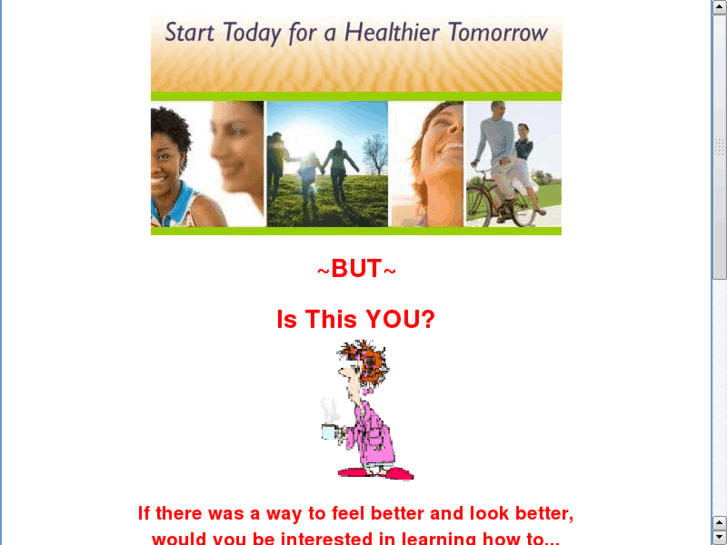 Start Today for a Healthier Tomorrow

~BUT~

Is This YOU?

If there was a way to feel better and look better, would you be interested in learning how to...